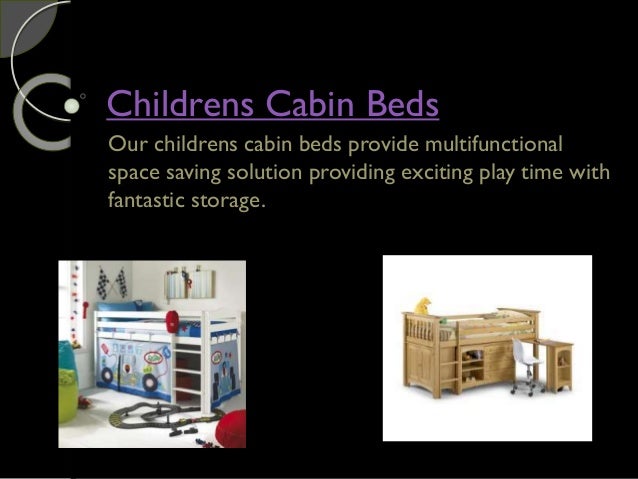 Childrens Cabin Beds

Our childrens cabin beds provide multifunctional space saving solution providing exciting play time with fantastic storage.